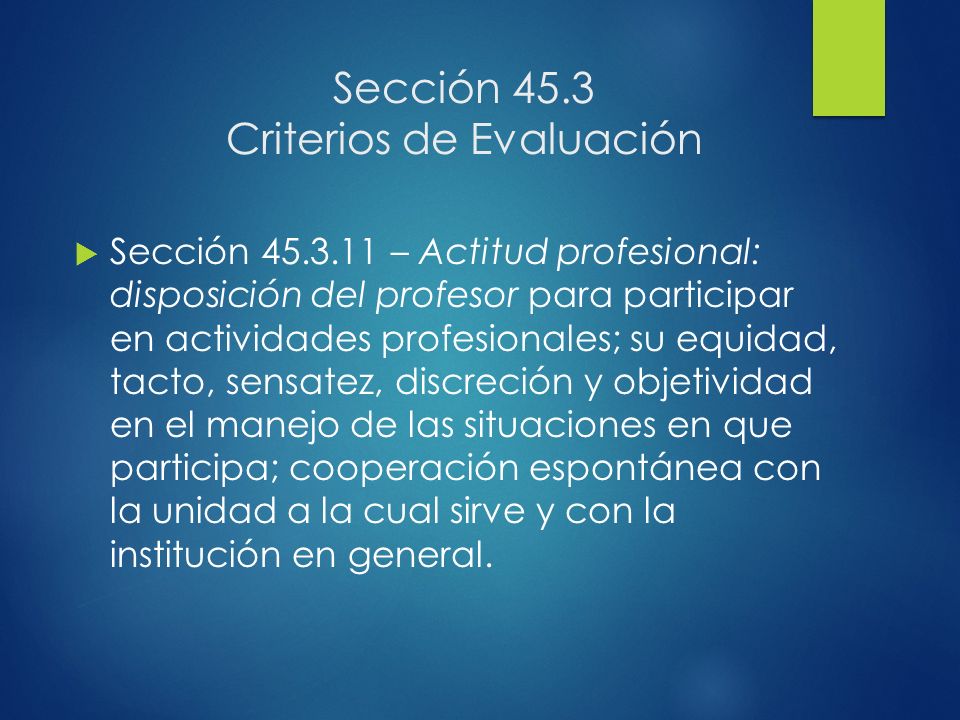 Sección 45.3
Criterios de Evaluación

Sección 45.3.11 – Actitud profesional: disposición del profesor para participar en actividades profesionales; su equidad, tacto, sensatez, discreción y objetividad en el manejo de las situaciones en que participa; cooperación espontánea con la unidad a la cual sirve y con la institución en general.